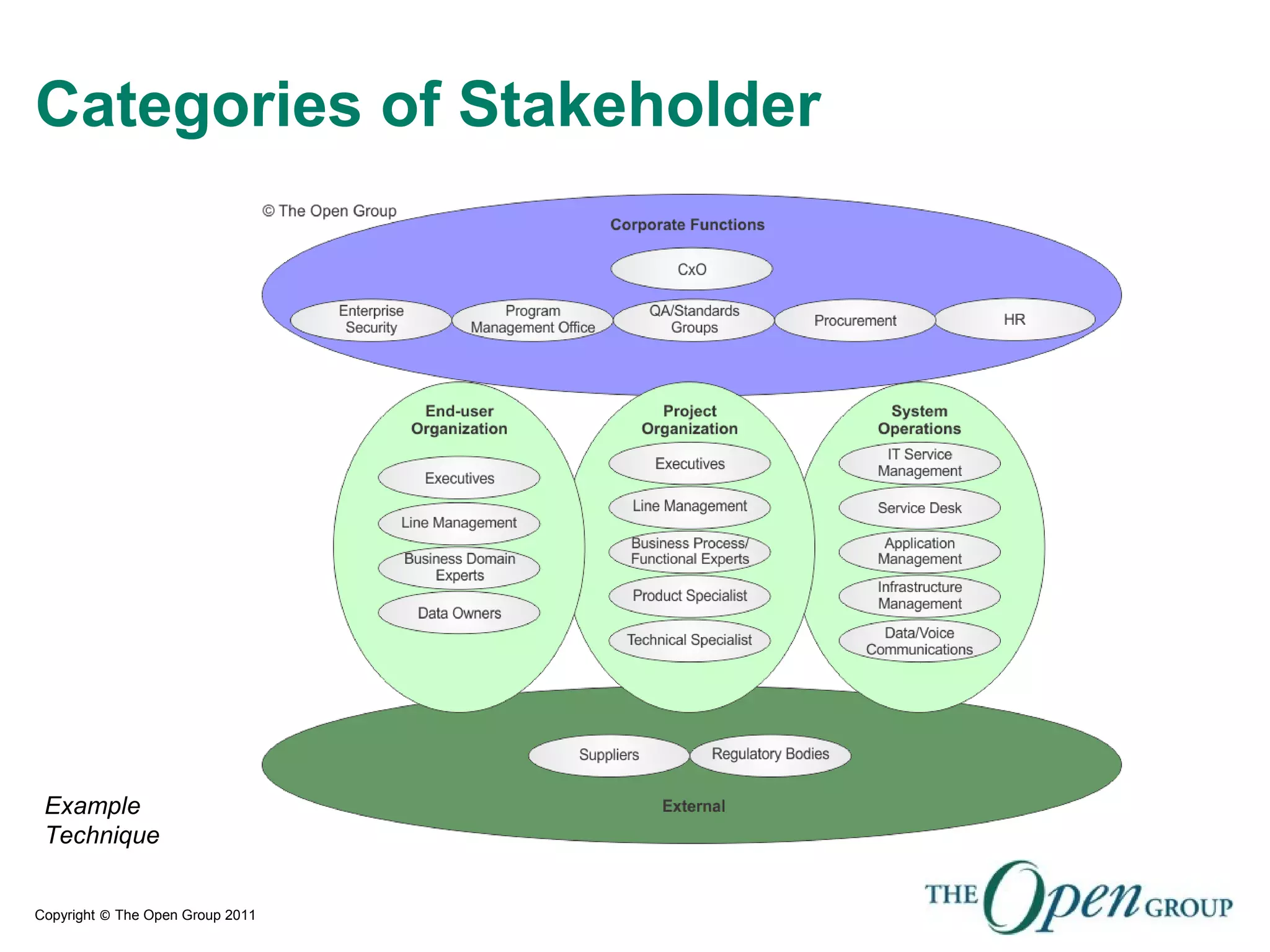 Categories of Stakeholder

© The Open Group

Corporate Functions

CxO

Enterprise Security

Program Management Office

QA/Standards Groups

Procurement

HR

End-user Organization

Executives

Line Management

Business Domain Experts

Data Owners

Project Organization

Executives

Line Management

Business Process/ Functional Experts

Product Specialist

Technical Specialist

System Operations

IT Service Management

Service Desk

Application Management

Infrastructure Management

Data/Voice Communications

Suppliers

Regulatory Bodies

External

Example Technique

Copyright © The Open Group 2011

THE Open GROUP